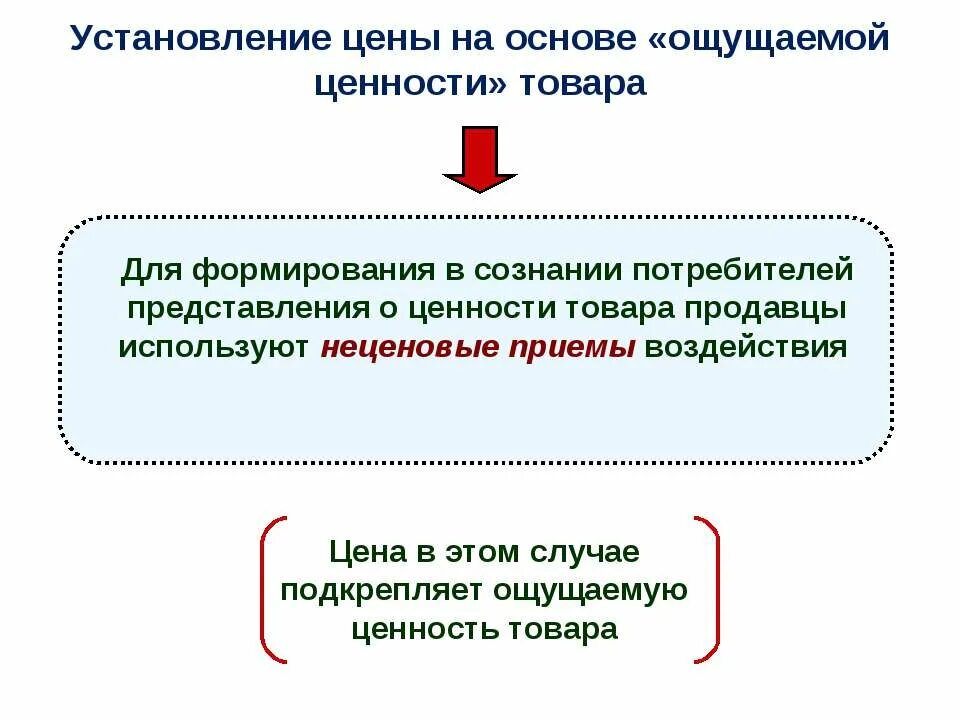 Установление цены на основе «ощущаемой ценности» товара

Для формирования в сознании потребителей представления о ценности товара продавцы используют неценовые приемы воздействия

Цена в этом случае подкрепляет ощущаемую ценность товара